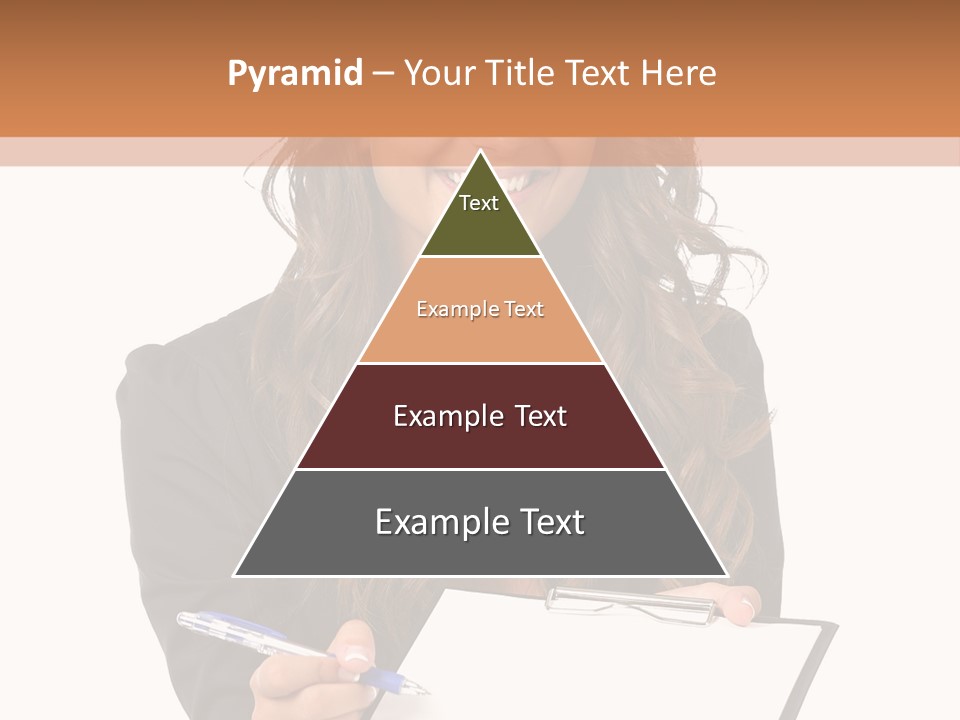 Pyramid – Your Title Text Here

Text

Example Text

Example Text

Example Text